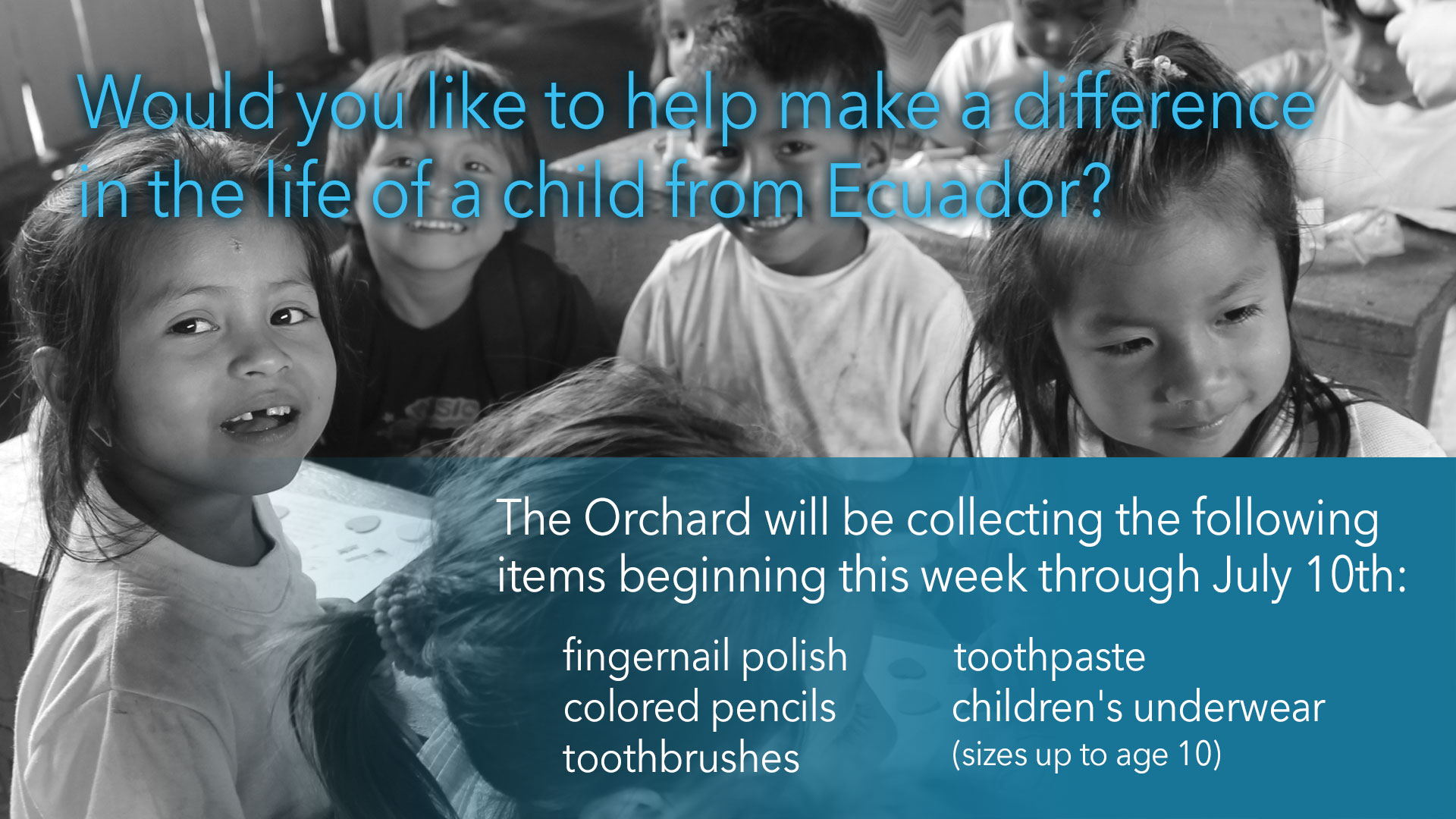 Would you like to help make a difference in the life of a child from Ecuador?

The Orchard will be collecting the following items beginning this week through July 10th:

fingernail polish
colored pencils
toothbrushes

toothpaste
children's underwear
(sizes up to age 10)